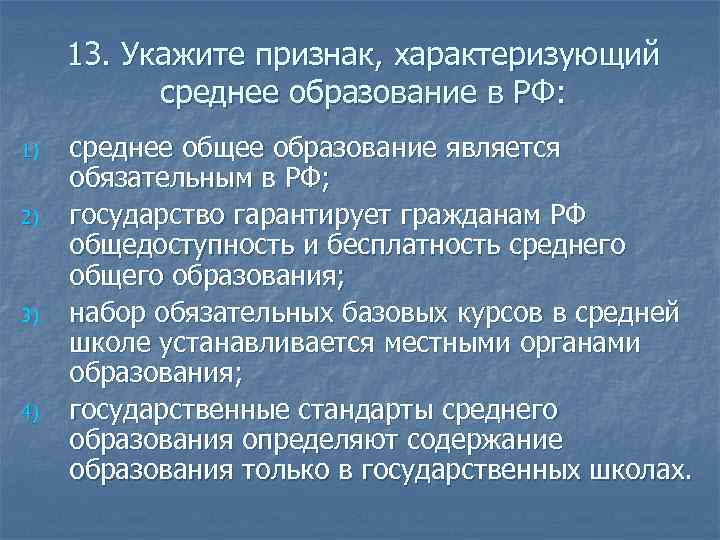 13. Укажите признак, характеризующий среднее образование в РФ:

1) среднее общее образование является обязательным в РФ;

2) государство гарантирует гражданам РФ общедоступность и бесплатность среднего общего образования;

3) набор обязательных базовых курсов в средней школе устанавливается местными органами образования;

4) государственные стандарты среднего образования определяют содержание образования только в государственных школах.